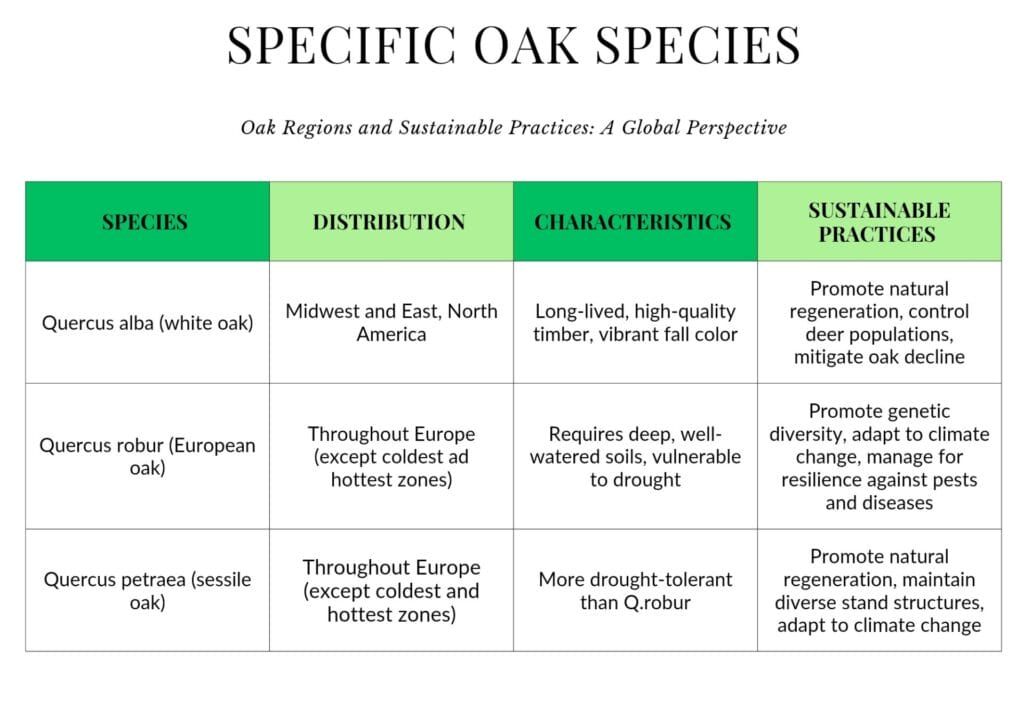 SPECIFIC OAK SPECIES

Oak Regions and Sustainable Practices: A Global Perspective

| SPECIES | DISTRIBUTION | CHARACTERISTICS | SUSTAINABLE PRACTICES |
|---|---|---|---|
| Quercus alba (white oak) | Midwest and East, North America | Long-lived, high-quality timber, vibrant fall color | Promote natural regeneration, control deer populations, mitigate oak decline |
| Quercus robur (European oak) | Throughout Europe (except coldest ad hottest zones) | Requires deep, well-watered soils, vulnerable to drought | Promote genetic diversity, adapt to climate change, manage for resilience against pests and diseases |
| Quercus petraea (sessile oak) | Throughout Europe (except coldest and hottest zones) | More drought-tolerant than Q.robur | Promote natural regeneration, maintain diverse stand structures, adapt to climate change |